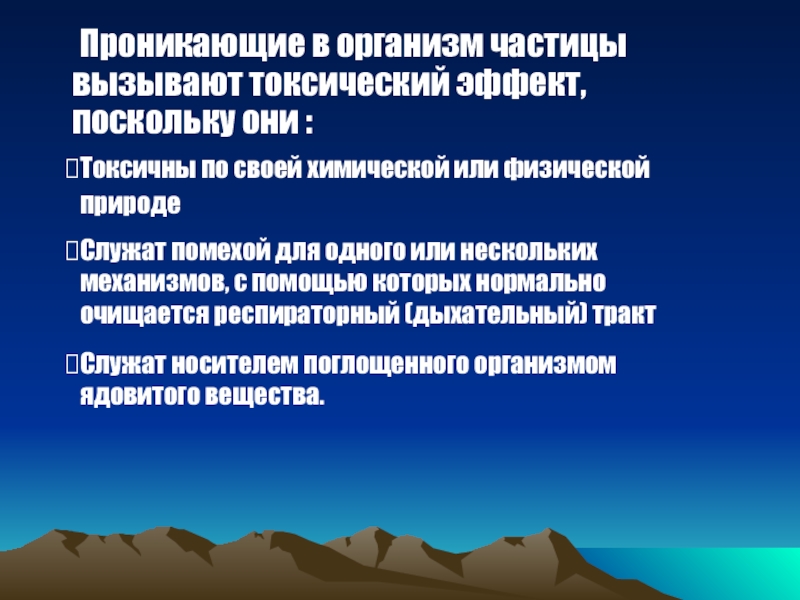 Проникающие в организм частицы вызывают токсический эффект, поскольку они :

Токсичны по своей химической или физической природе

Служат помехой для одного или нескольких механизмов, с помощью которых нормально очищается респираторный (дыхательный) тракт

Служат носителем поглощенного организмом ядовитого вещества.